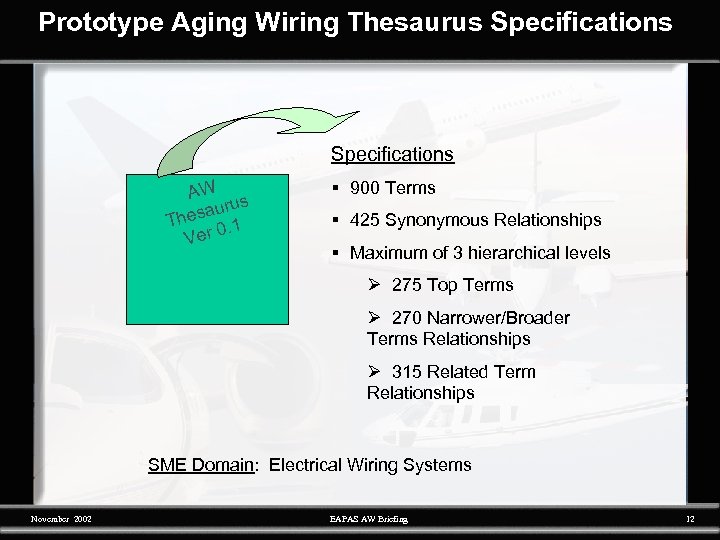 Prototype Aging Wiring Thesaurus Specifications

AW Thesaurus Ver 0.1

Specifications

▪ 900 Terms

▪ 425 Synonymous Relationships

▪ Maximum of 3 hierarchical levels

➢ 275 Top Terms

➢ 270 Narrower/Broader Terms Relationships

➢ 315 Related Term Relationships

SME Domain: Electrical Wiring Systems

November 2002

EAPAS AW Briefing

12